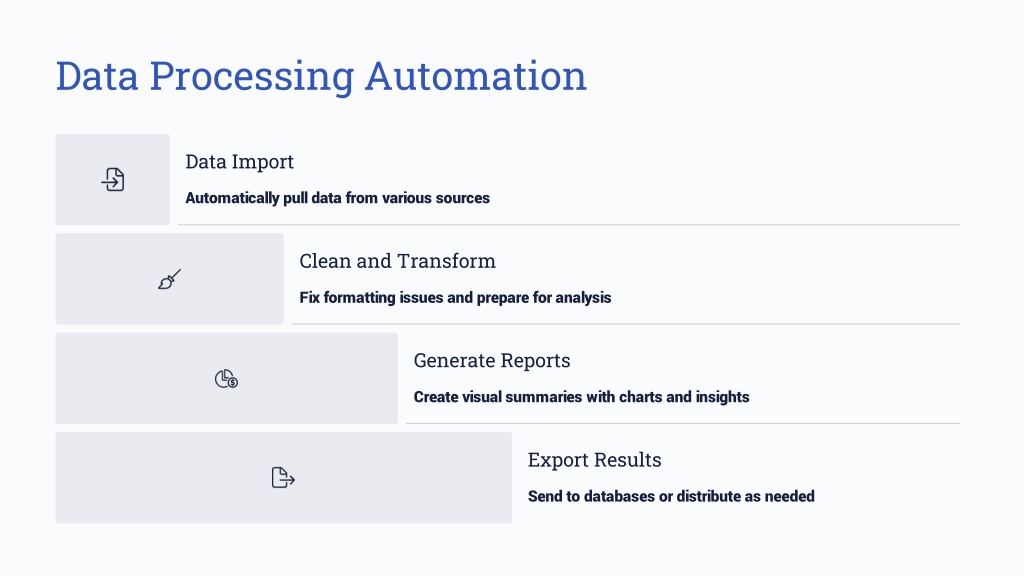 Data Processing Automation

Data Import

Automatically pull data from various sources

Clean and Transform

Fix formatting issues and prepare for analysis

Generate Reports

Create visual summaries with charts and insights

Export Results

Send to databases or distribute as needed